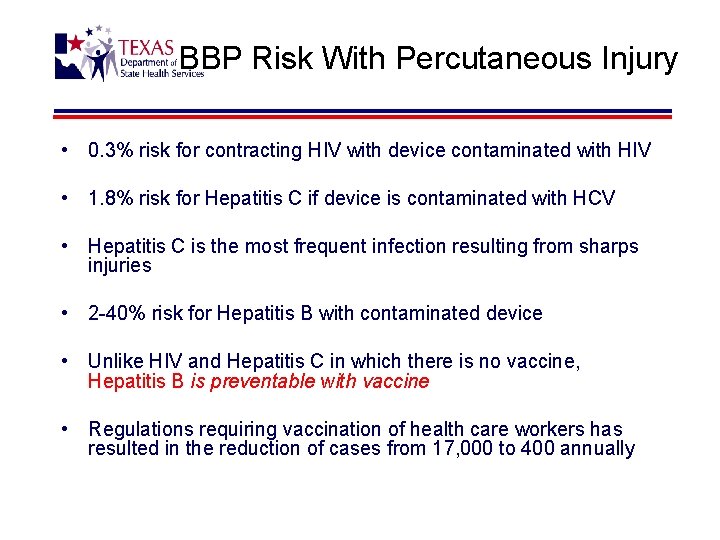 TEXAS Department of State Health Services

BBP Risk With Percutaneous Injury

• 0.3% risk for contracting HIV with device contaminated with HIV

• 1.8% risk for Hepatitis C if device is contaminated with HCV

• Hepatitis C is the most frequent infection resulting from sharps injuries

• 2-40% risk for Hepatitis B with contaminated device

• Unlike HIV and Hepatitis C in which there is no vaccine, Hepatitis B is preventable with vaccine

• Regulations requiring vaccination of health care workers has resulted in the reduction of cases from 17,000 to 400 annually